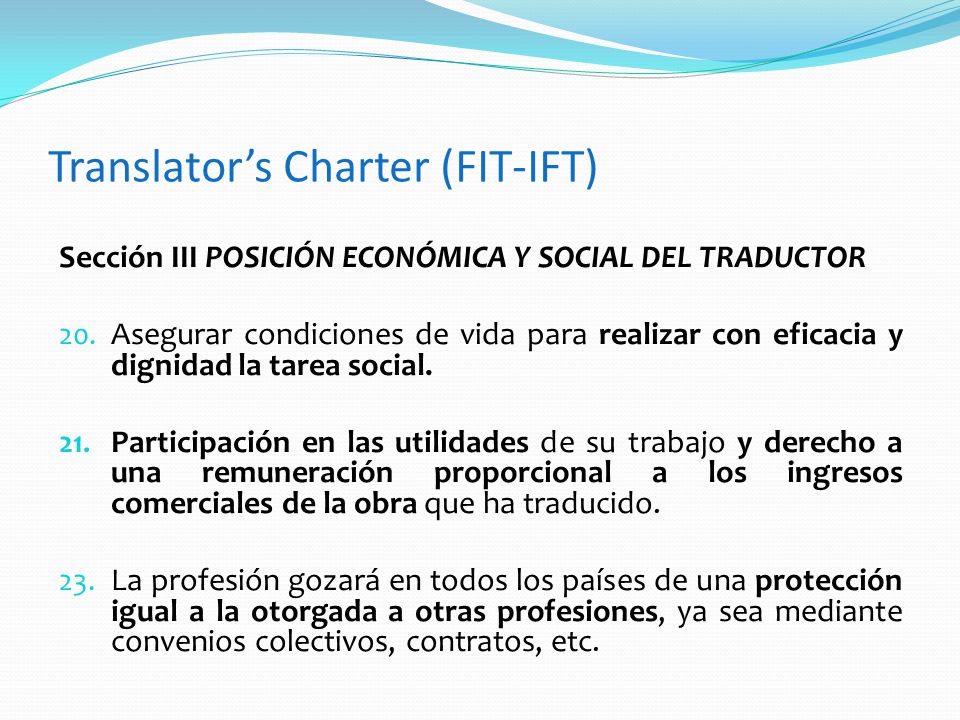 Translator’s Charter (FIT-IFT)

Sección III POSICIÓN ECONÓMICA Y SOCIAL DEL TRADUCTOR

20. Asegurar condiciones de vida para realizar con eficacia y dignidad la tarea social.

21. Participación en las utilidades de su trabajo y derecho a una remuneración proporcional a los ingresos comerciales de la obra que ha traducido.

23. La profesión gozará en todos los países de una protección igual a la otorgada a otras profesiones, ya sea mediante convenios colectivos, contratos, etc.